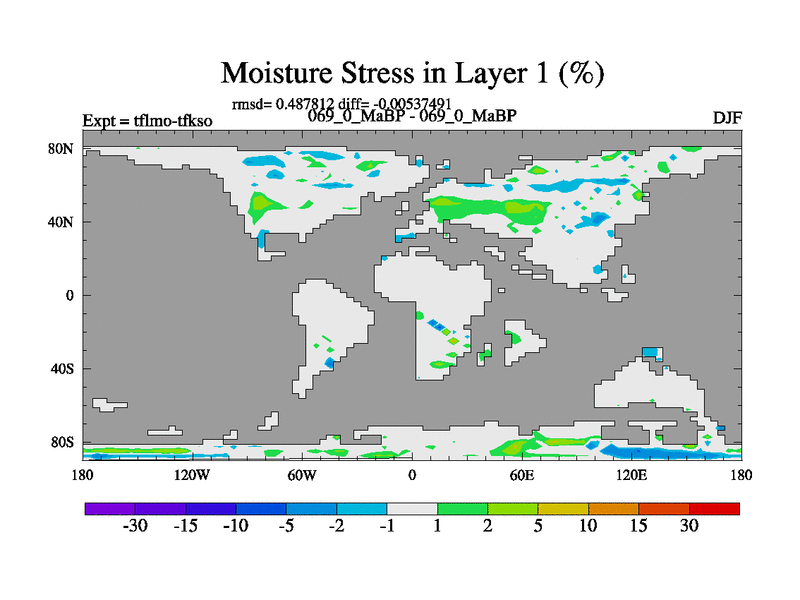 Moisture Stress in Layer 1 (%)

rmsd= 0.487812 diff= -0.00537491

Expt = tflmo-tfkso

069_0_MaBP - 069_0_MaBP

DJF

80N

40N

0

40S

80S

180

120W

60W

0

60E

120E

180

-30 -15 -10 -5 -2 -1 1 2 5 10 15 30